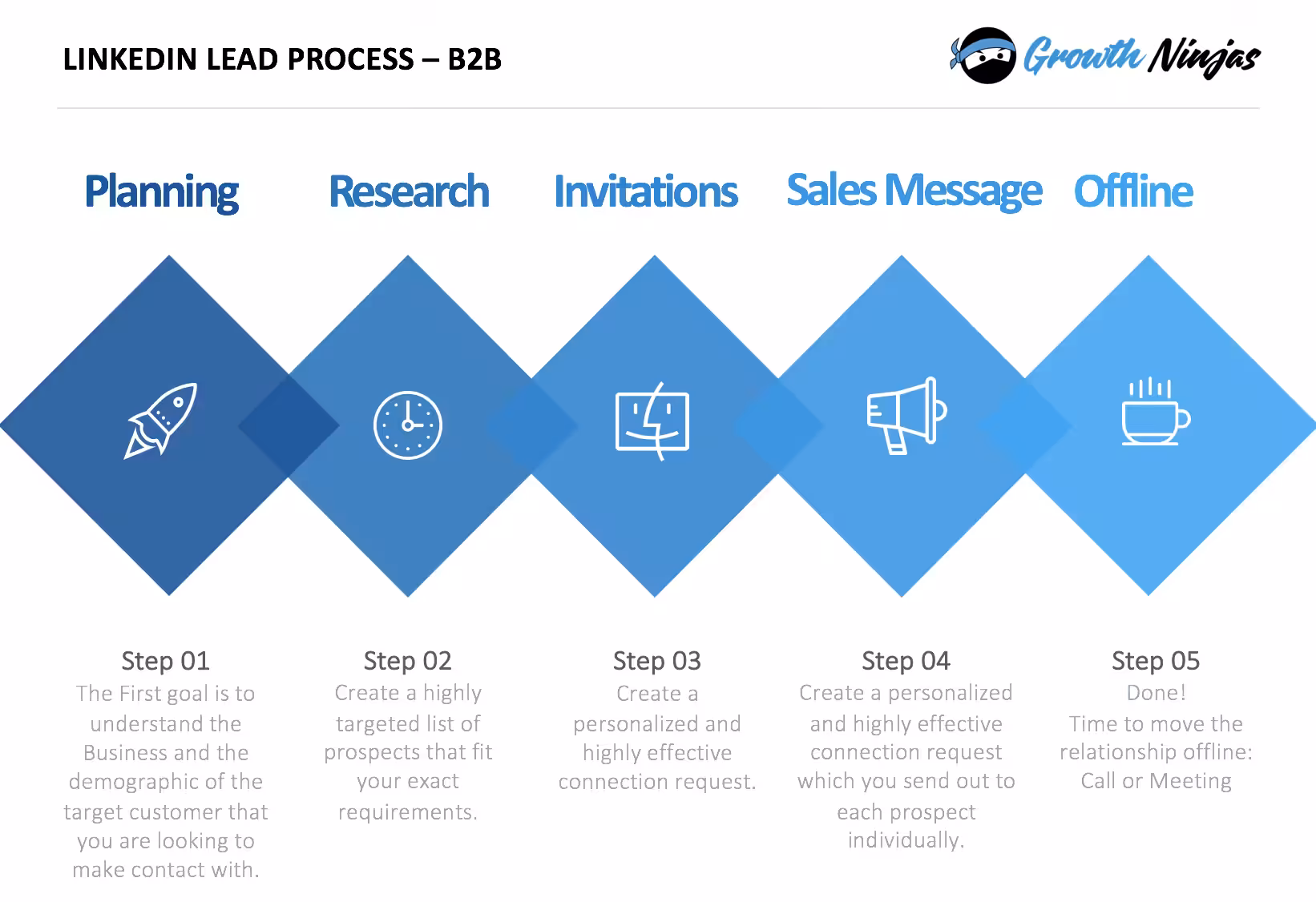 LINKEDIN LEAD PROCESS – B2B

Growth Ninjas

Planning

Research

Invitations

Sales Message

Offline

Step 01
The First goal is to understand the Business and the demographic of the target customer that you are looking to make contact with.

Step 02
Create a highly targeted list of prospects that fit your exact requirements.

Step 03
Create a personalized and highly effective connection request.

Step 04
Create a personalized and highly effective connection request which you send out to each prospect individually.

Step 05
Done!
Time to move the relationship offline: Call or Meeting